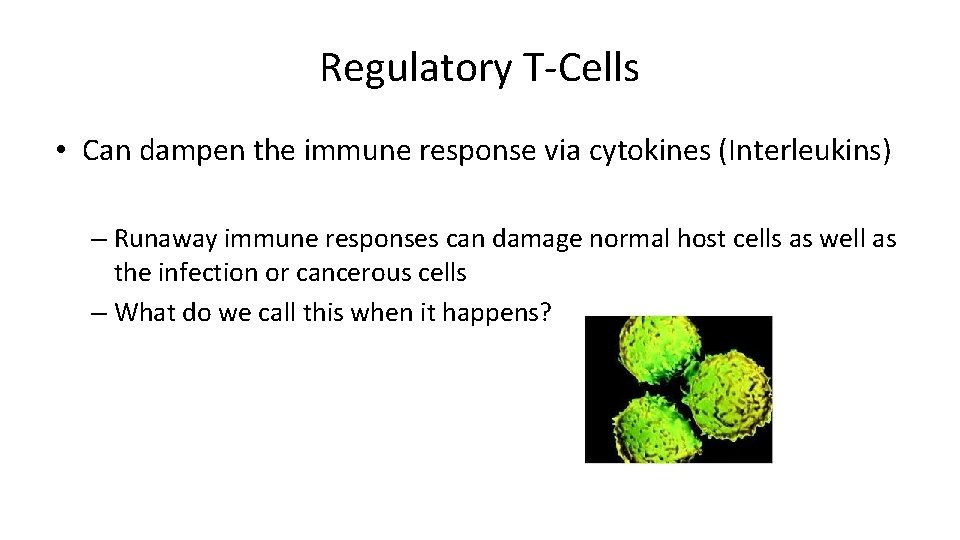 Regulatory T-Cells

• Can dampen the immune response via cytokines (Interleukins)

– Runaway immune responses can damage normal host cells as well as the infection or cancerous cells
– What do we call this when it happens?